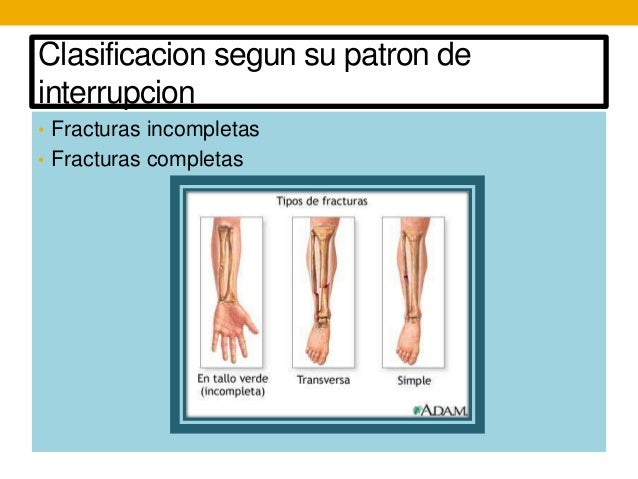 Clasificacion segun su patron de interrupcion

• Fracturas incompletas
• Fracturas completas

Tipos de fracturas

En tallo verde (incompleta)

Transversa

Simple

ADAM.